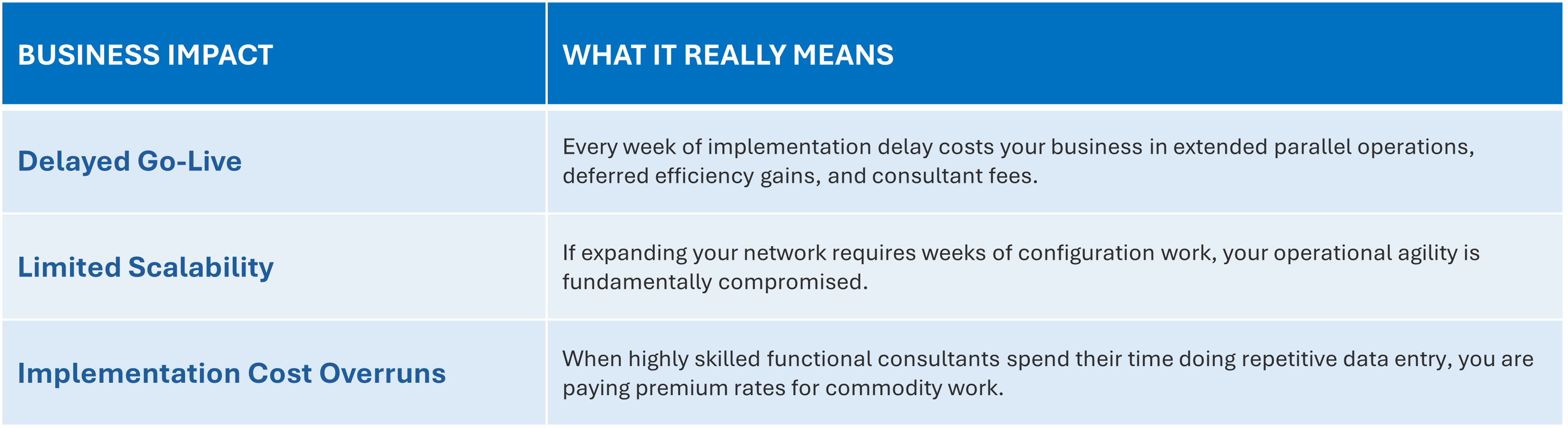 | BUSINESS IMPACT | WHAT IT REALLY MEANS |
|---|---|
| Delayed Go-Live | Every week of implementation delay costs your business in extended parallel operations, deferred efficiency gains, and consultant fees. |
| Limited Scalability | If expanding your network requires weeks of configuration work, your operational agility is fundamentally compromised. |
| Implementation Cost Overruns | When highly skilled functional consultants spend their time doing repetitive data entry, you are paying premium rates for commodity work. |